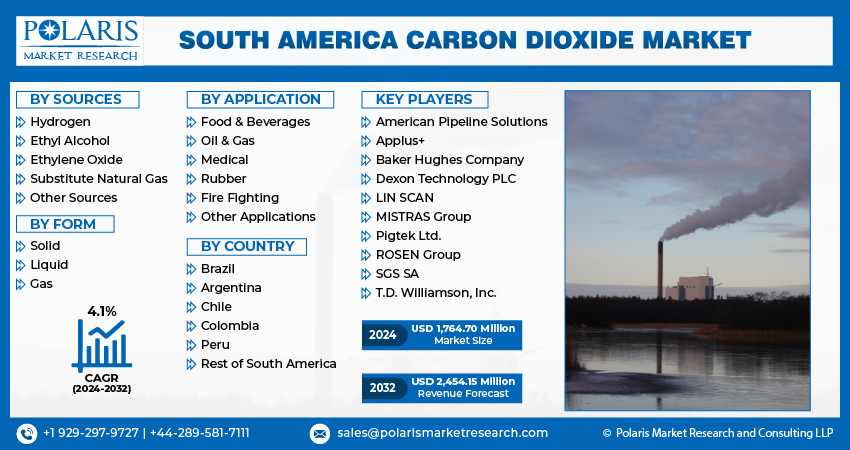 POLARIS
MARKET RESEARCH

SOUTH AMERICA CARBON DIOXIDE MARKET

BY SOURCES
Hydrogen
Ethyl Alcohol
Ethylene Oxide
Substitute Natural Gas
Other Sources

BY FORM
Solid
Liquid
Gas

4.1%
CAGR
(2024-2032)

BY APPLICATION
Food & Beverages
Oil & Gas
Medical
Rubber
Fire Fighting
Other Applications

BY COUNTRY
Brazil
Argentina
Chile
Colombia
Peru
Rest of South America

KEY PLAYERS
American Pipeline Solutions
Applus+
Baker Hughes Company
Dexon Technology PLC
LIN SCAN
MISTRAS Group
Pigtek Ltd.
ROSEN Group
SGS SA
T.D. Williamson, Inc.

2024 USD 1,764.70 Million Market Size

2032 USD 2,454.15 Million Revenue Forecast

+1 929-297-9727 | +44-289-581-7111
sales@polarismarketresearch.com
© Polaris Market Research and Consulting LLP